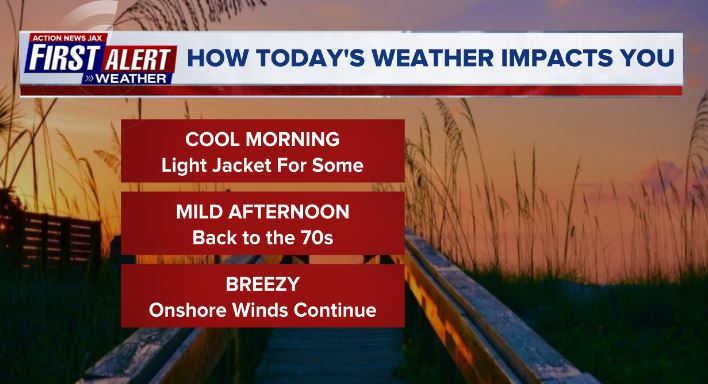 ACTION NEWS JAX
FIRST ALERT
WEATHER

HOW TODAY'S WEATHER IMPACTS YOU

COOL MORNING
Light Jacket For Some

MILD AFTERNOON
Back to the 70s

BREEZY
Onshore Winds Continue